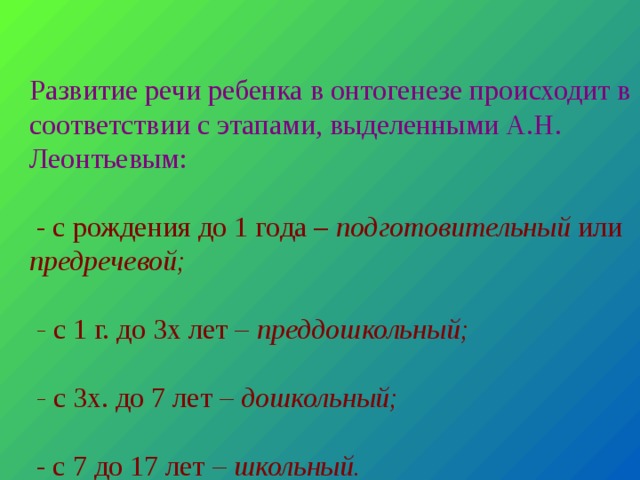 Развитие речи ребенка в онтогенезе происходит в соответствии с этапами, выделенными А.Н. Леонтьевым:

- с рождения до 1 года – подготовительный или предречевой;

- с 1 г. до 3х лет – преддошкольный;

- с 3х. до 7 лет – дошкольный;

- с 7 до 17 лет – школьный.